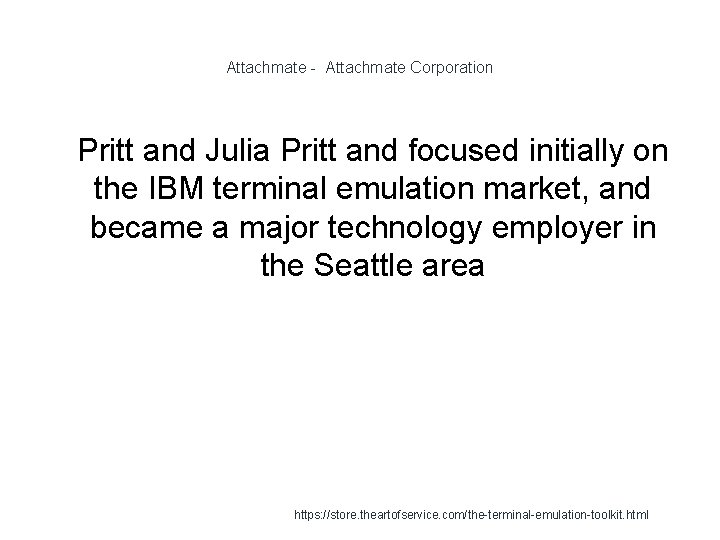 Attachmate - Attachmate Corporation

Pritt and Julia Pritt and focused initially on the IBM terminal emulation market, and became a major technology employer in the Seattle area

https://store.theartofservice.com/the-terminal-emulation-toolkit.html